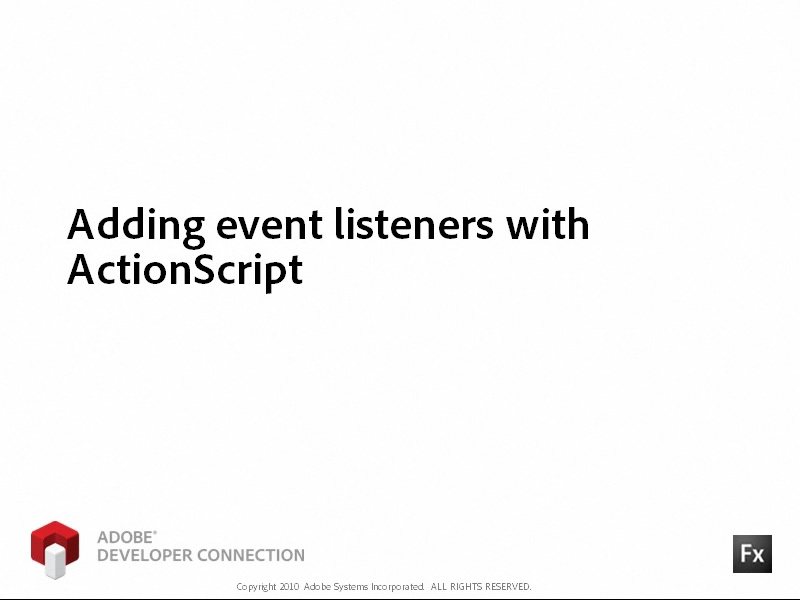 Adding event listeners with ActionScript

ADOBE®
DEVELOPER CONNECTION

Fx

Copyright 2010 Adobe Systems Incorporated. ALL RIGHTS RESERVED.